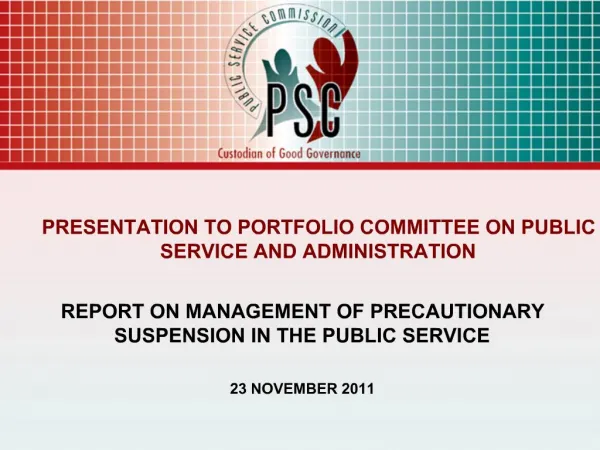 PUBLIC SERVICE COMMISSION
PSC
Custodian of Good Governance

PRESENTATION TO PORTFOLIO COMMITTEE ON PUBLIC SERVICE AND ADMINISTRATION

REPORT ON MANAGEMENT OF PRECAUTIONARY SUSPENSION IN THE PUBLIC SERVICE

23 NOVEMBER 2011